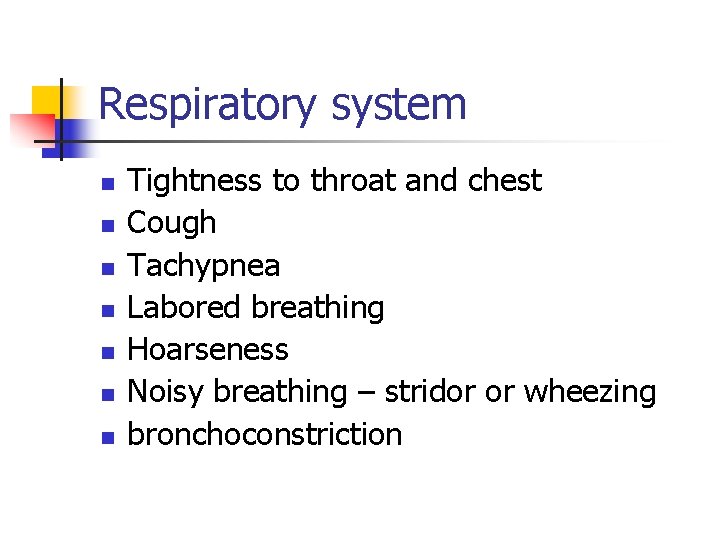 Respiratory system

- Tightness to throat and chest
- Cough
- Tachypnea
- Labored breathing
- Hoarseness
- Noisy breathing – stridor or wheezing
- bronchoconstriction